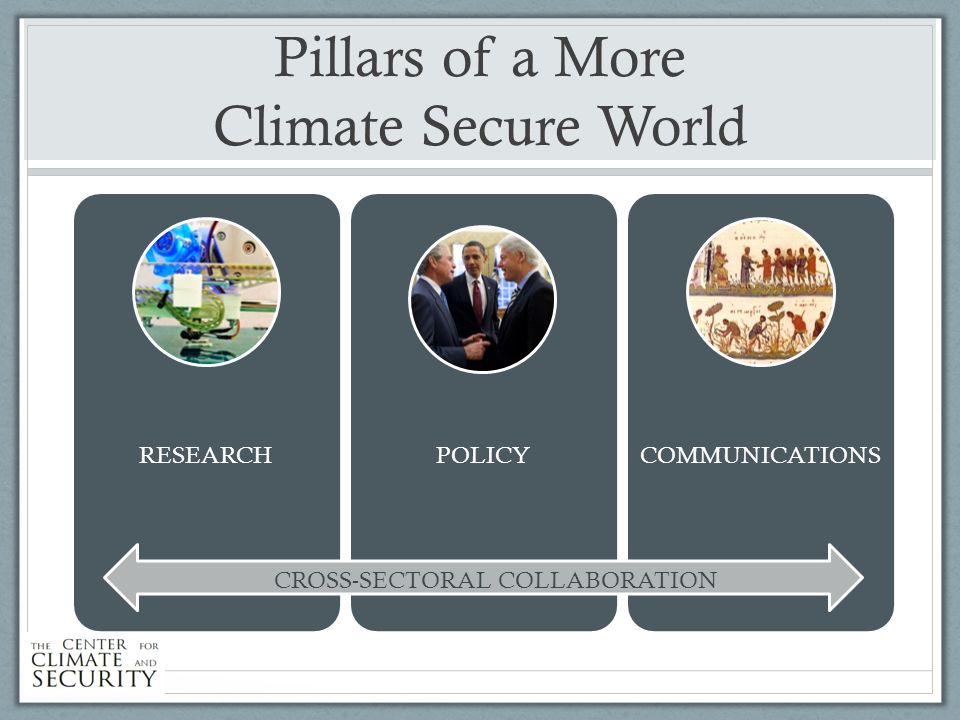 Pillars of a More Climate Secure World

RESEARCH

POLICY

COMMUNICATIONS

CROSS-SECTORAL COLLABORATION

THE CENTER FOR CLIMATE AND SECURITY